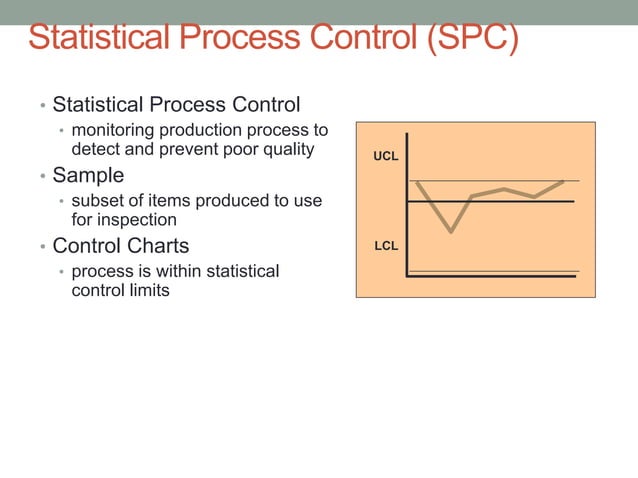 Statistical Process Control (SPC)

• Statistical Process Control
 • monitoring production process to detect and prevent poor quality
• Sample
 • subset of items produced to use for inspection
• Control Charts
 • process is within statistical control limits

UCL

LCL